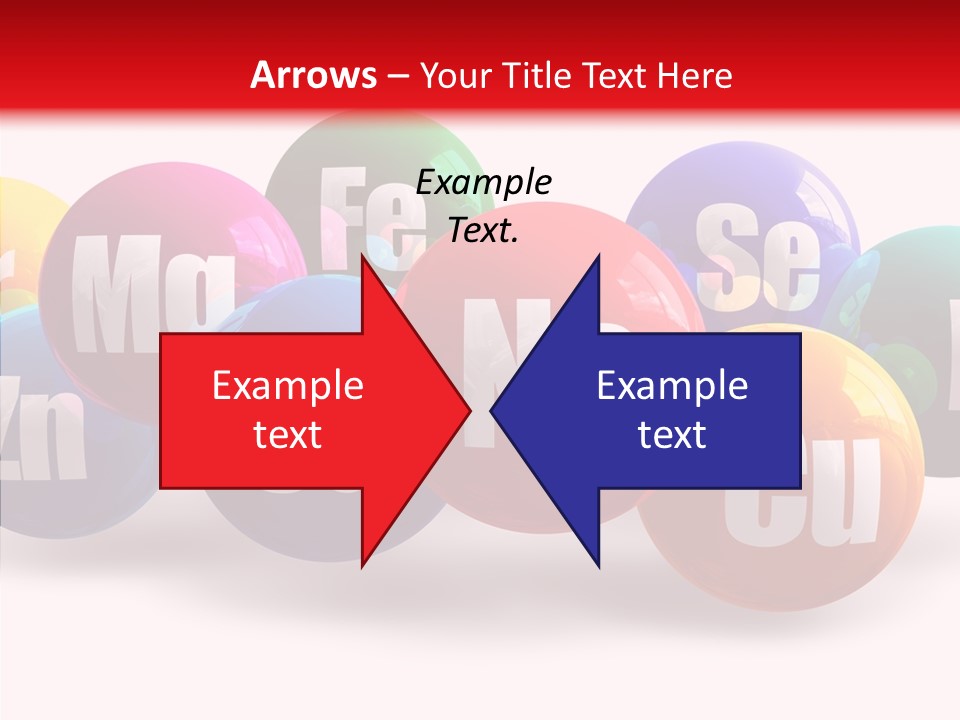 Arrows – Your Title Text Here

Example Text.

Example text

Example text

Mg

Fe

Se

Zn

Cu